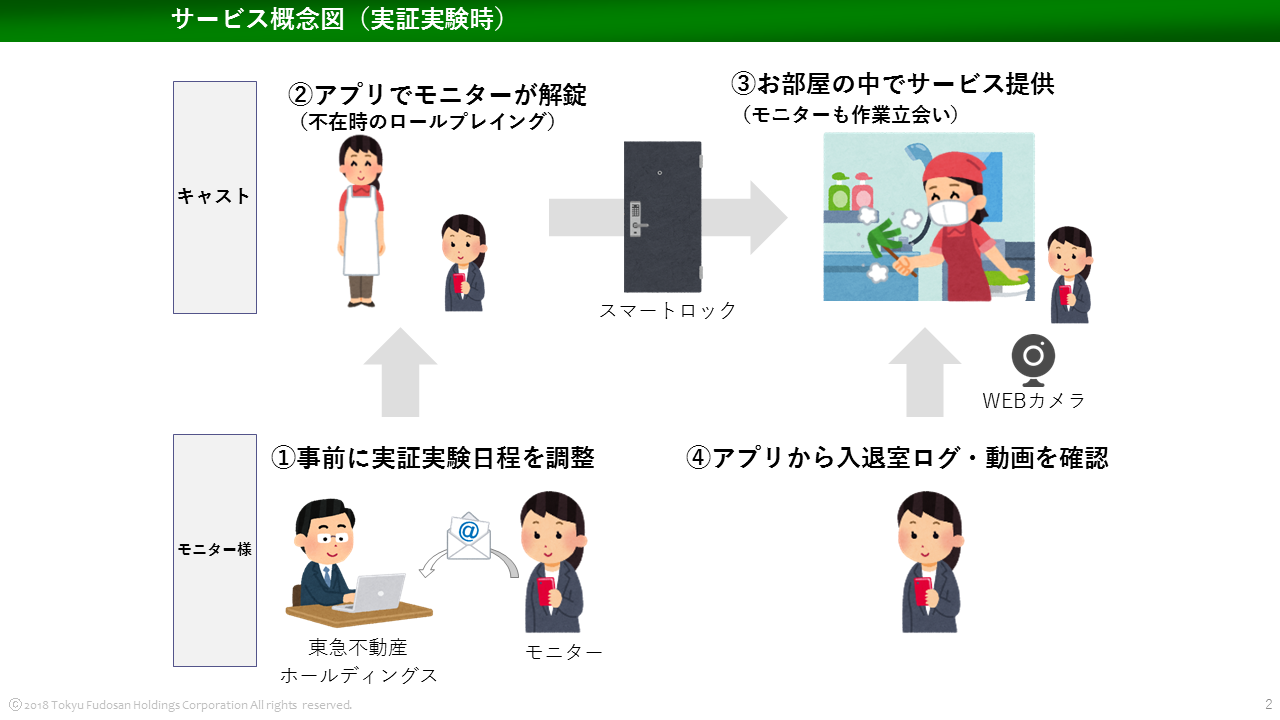 サービス概念図（実証実験時）

キャスト

②アプリでモニターが解錠
（不在時のロールプレイング）

スマートロック

③お部屋の中でサービス提供
（モニターも作業立会い）

WEBカメラ

モニター様

①事前に実証実験日程を調整

@

東急不動産
ホールディングス

モニター

④アプリから入退室ログ・動画を確認

ⓒ 2018 Tokyu Fudosan Holdings Corporation All rights reserved.

2